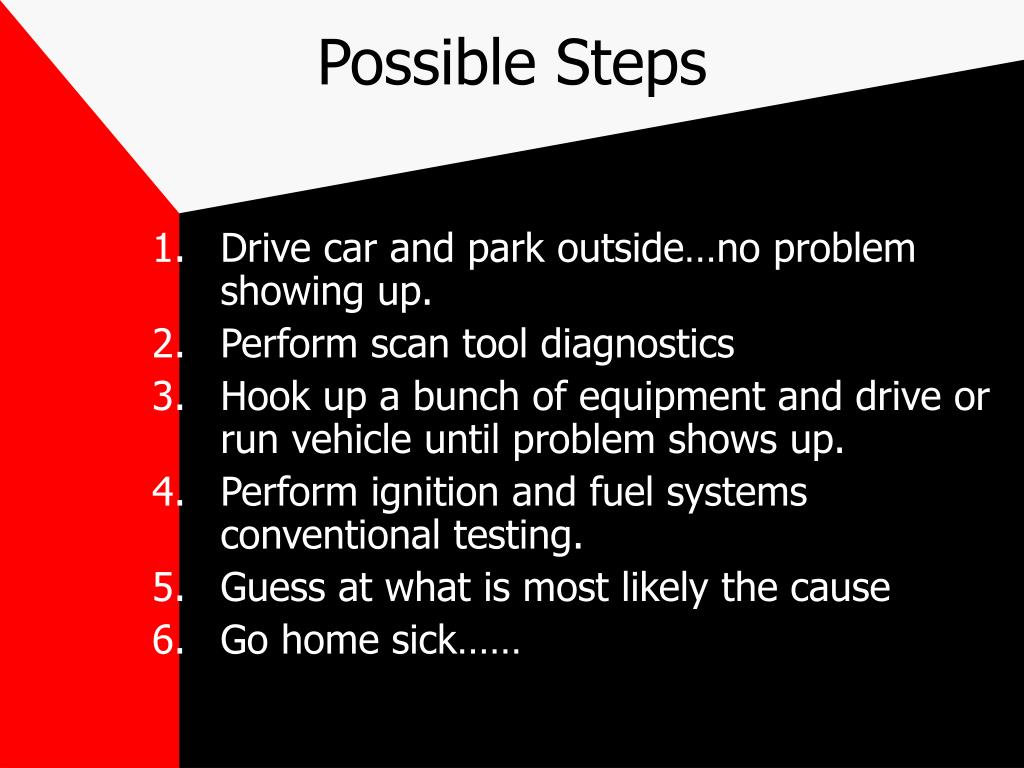 Possible Steps

1. Drive car and park outside…no problem showing up.
2. Perform scan tool diagnostics
3. Hook up a bunch of equipment and drive or run vehicle until problem shows up.
4. Perform ignition and fuel systems conventional testing.
5. Guess at what is most likely the cause
6. Go home sick……